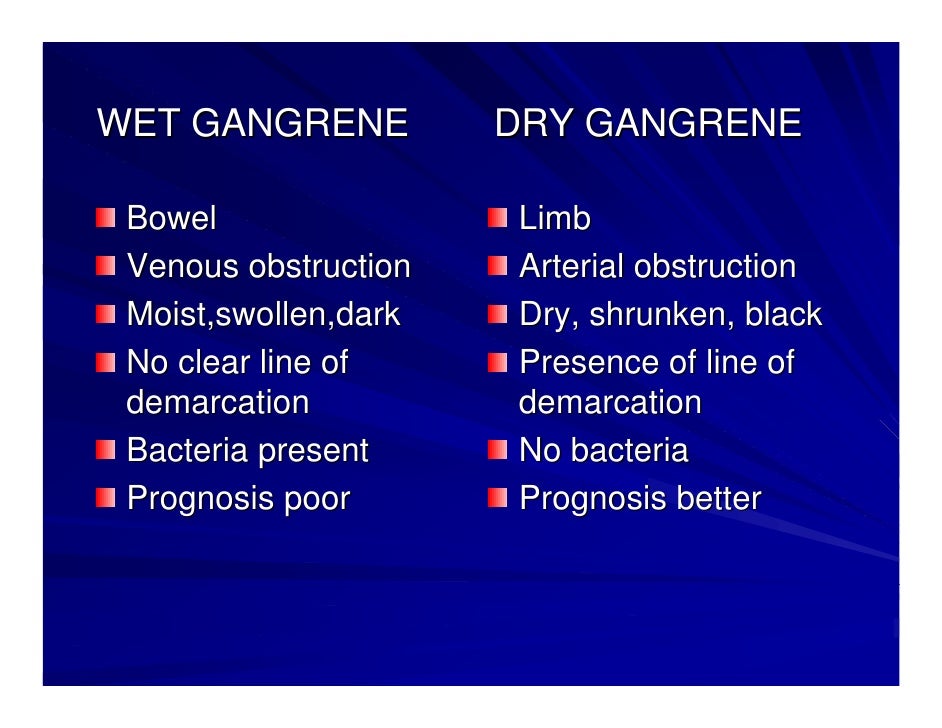 WET GANGRENE

- Bowel
- Venous obstruction
- Moist,swollen,dark
- No clear line of demarcation
- Bacteria present
- Prognosis poor

DRY GANGRENE

- Limb
- Arterial obstruction
- Dry, shrunken, black
- Presence of line of demarcation
- No bacteria
- Prognosis better